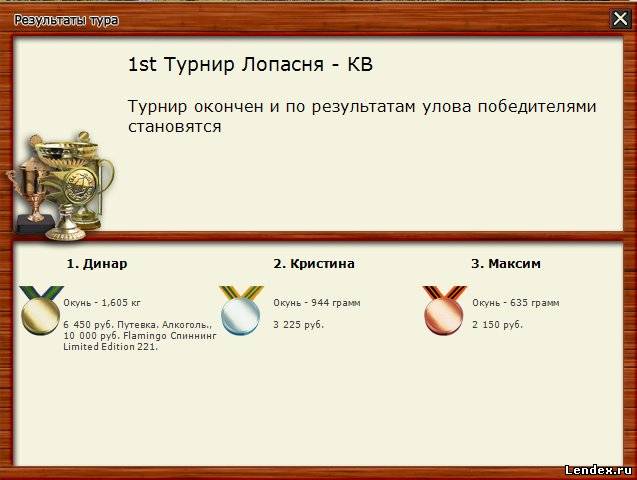 Результаты тура

1st Турнир Лопасня - КВ

Турнир окончен и по результатам улова победителями становятся

1. Динар

Окунь - 1,605 кг

6 450 руб. Путевка. Алкоголь., 10 000 руб. Flamingo Спиннинг Limited Edition 221.

2. Кристина

Окунь - 944 грамм

3 225 руб.

3. Максим

Окунь - 635 грамм

2 150 руб.

Lendex.ru